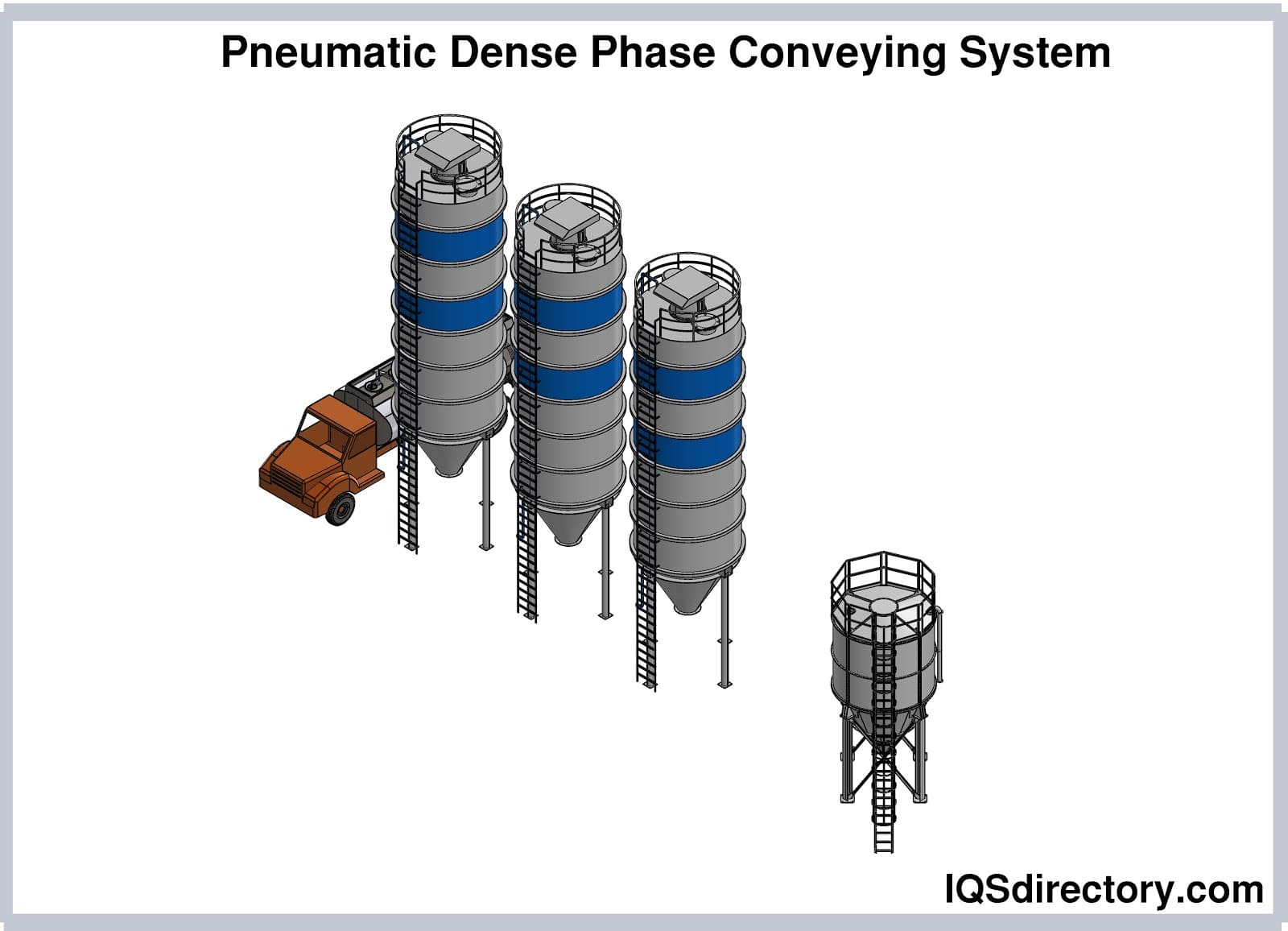 Pneumatic Dense Phase Conveying System

IQSdirectory.com